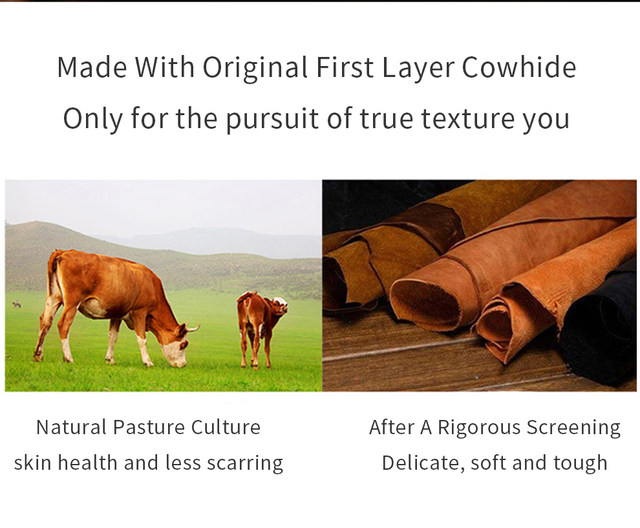 Made With Original First Layer Cowhide
Only for the pursuit of true texture you

Natural Pasture Culture
skin health and less scarring

After A Rigorous Screening
Delicate, soft and tough